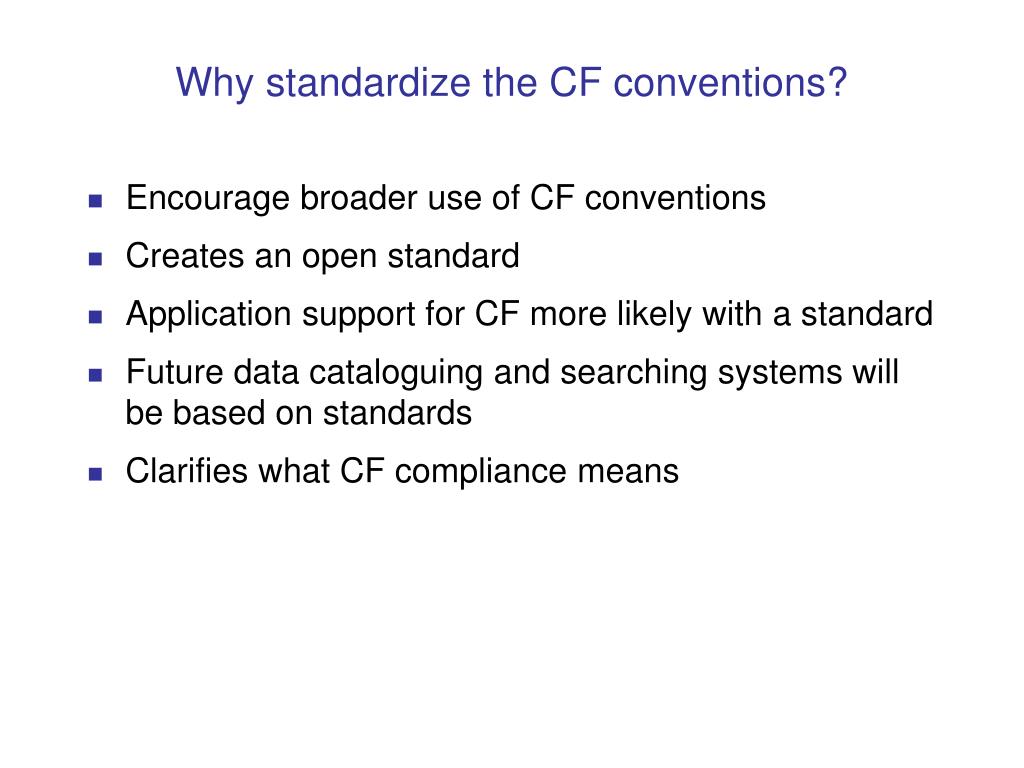 Why standardize the CF conventions?

- Encourage broader use of CF conventions
- Creates an open standard
- Application support for CF more likely with a standard
- Future data cataloguing and searching systems will be based on standards
- Clarifies what CF compliance means